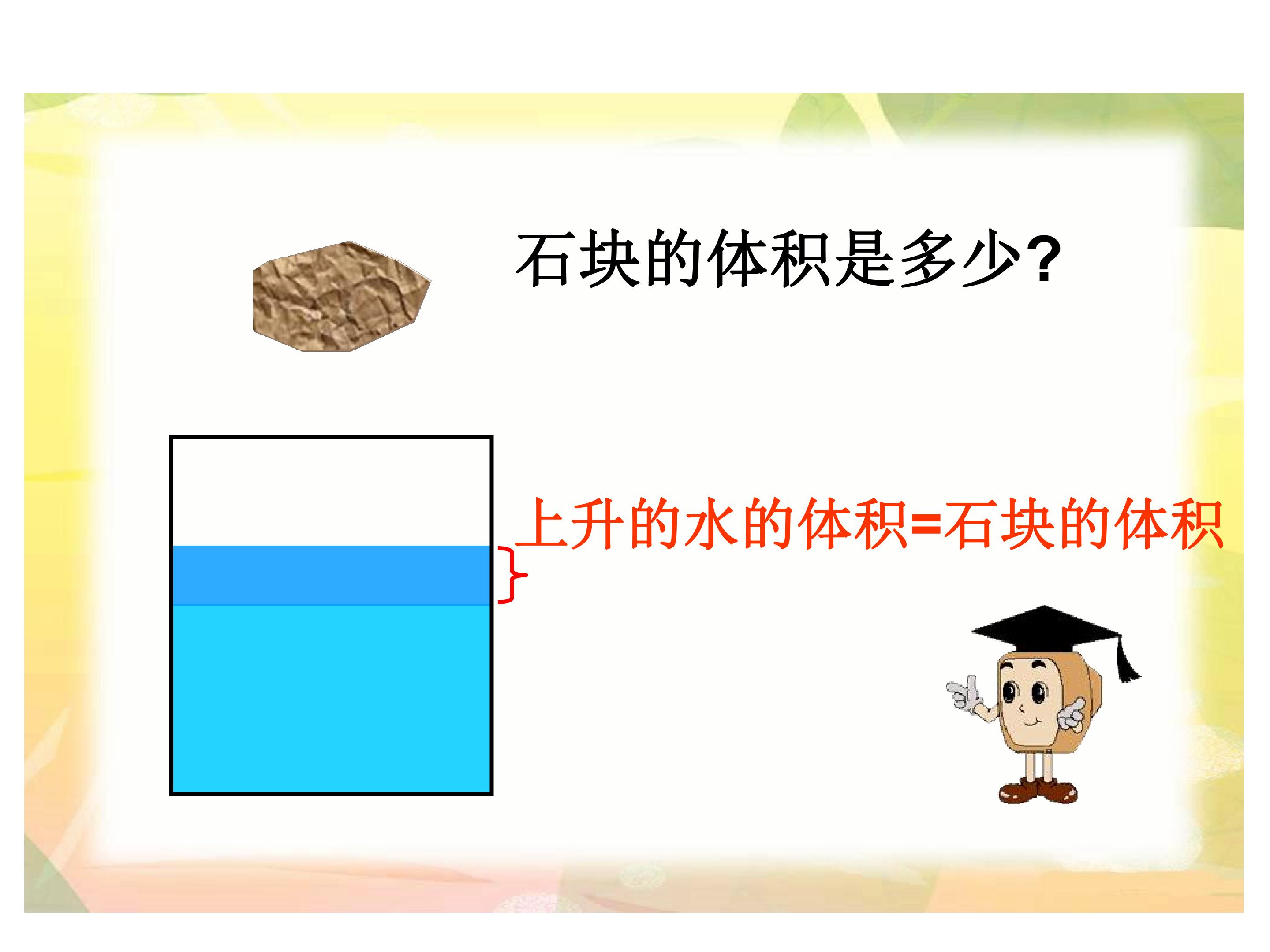 石块的体积是多少?

上升的水的体积=石块的体积